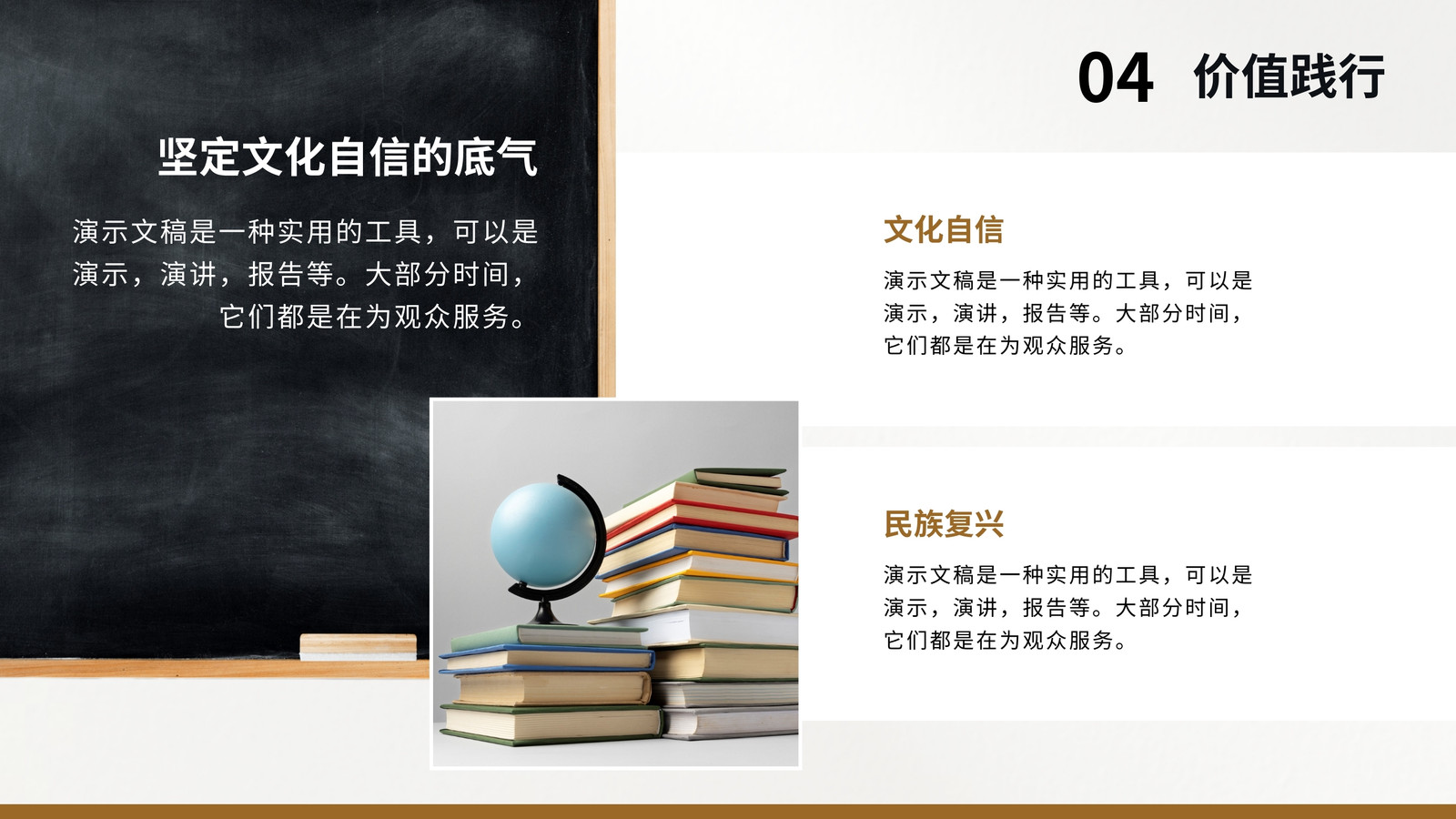 04 价值践行

坚定文化自信的底气

演示文稿是一种实用的工具，可以是演示，演讲，报告等。大部分时间，它们都是在为观众服务。

文化自信

演示文稿是一种实用的工具，可以是演示，演讲，报告等。大部分时间，它们都是在为观众服务。

民族复兴

演示文稿是一种实用的工具，可以是演示，演讲，报告等。大部分时间，它们都是在为观众服务。